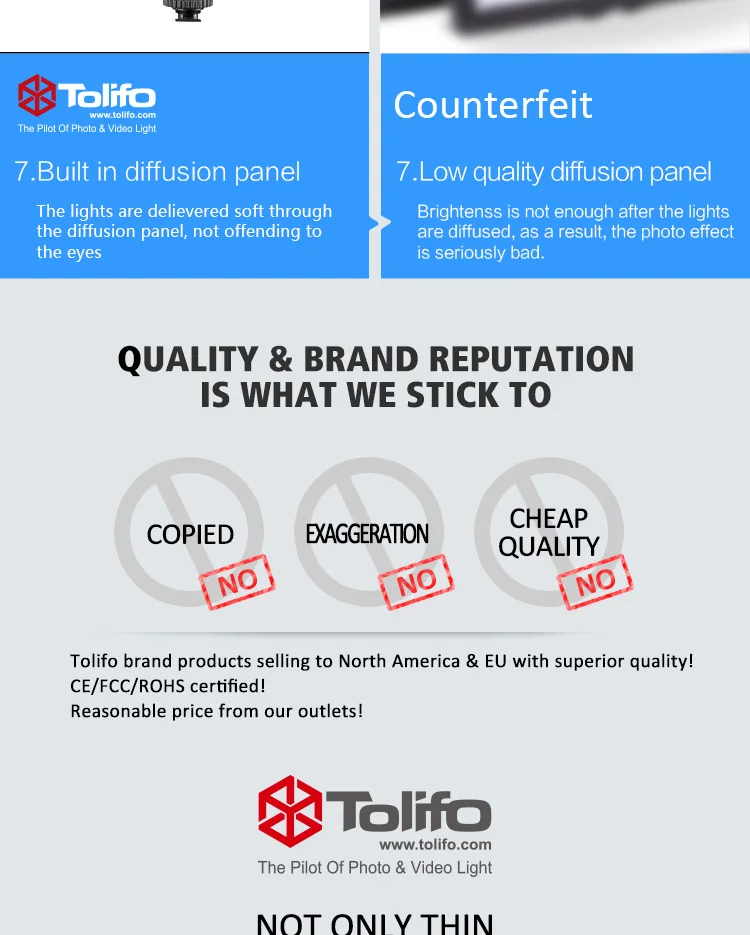 Tolifo
www.tolifo.com
The Pilot Of Photo & Video Light

7.Built in diffusion panel

The lights are delievered soft through the diffusion panel, not offending to the eyes

Counterfeit

7.Low quality diffusion panel

Brightenss is not enough after the lights are diffused, as a result, the photo effect is seriously bad.

QUALITY & BRAND REPUTATION IS WHAT WE STICK TO

COPIED
NO

EXAGGERATION
NO

CHEAP QUALITY
NO

Tolifo brand products selling to North America & EU with superior quality!
CE/FCC/ROHS certified!
Reasonable price from our outlets!

Tolifo
www.tolifo.com
The Pilot Of Photo & Video Light

NOT ONLY THIN